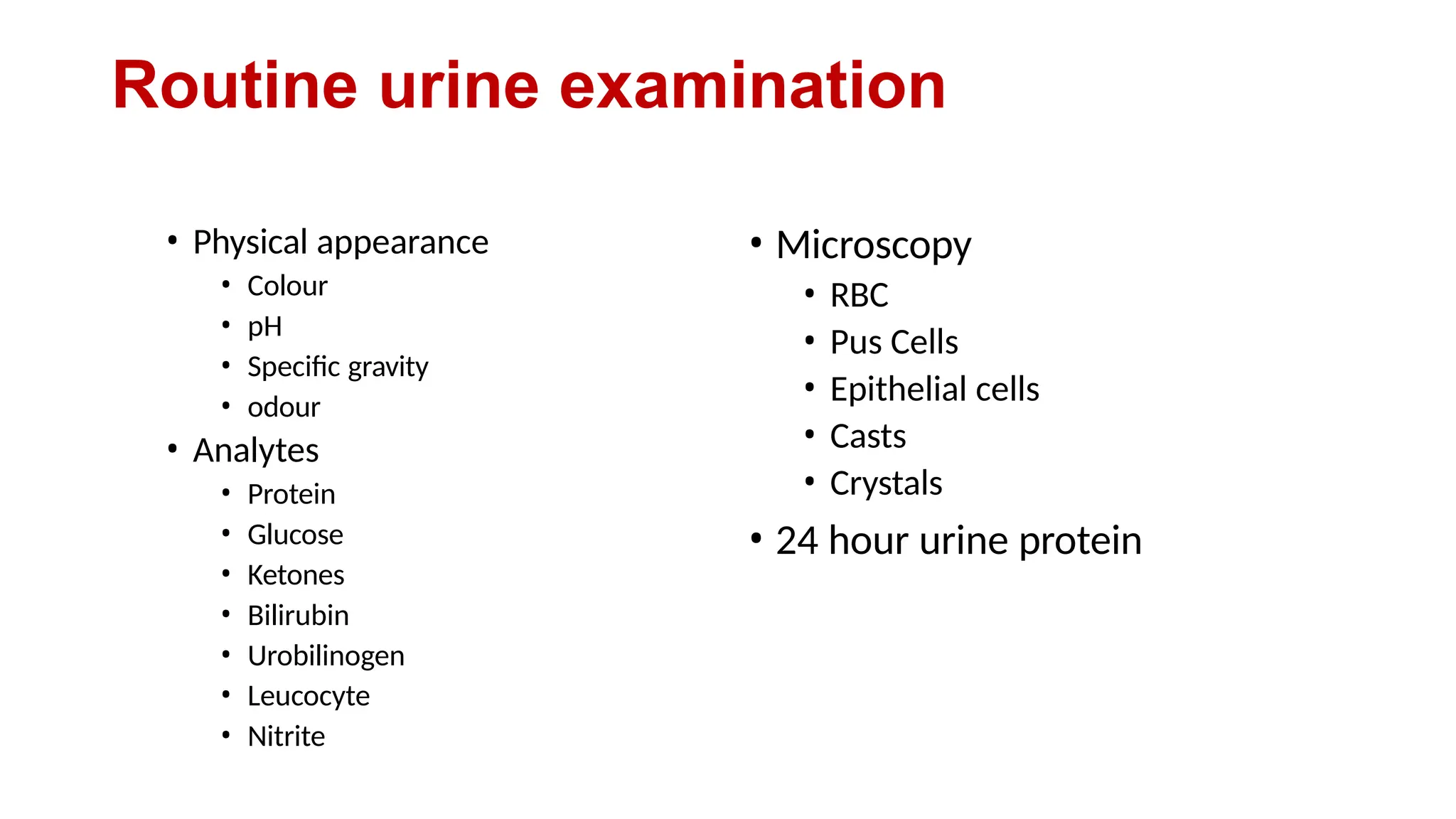 Routine urine examination

• Physical appearance
  • Colour
  • pH
  • Specific gravity
  • odour
• Analytes
  • Protein
  • Glucose
  • Ketones
  • Bilirubin
  • Urobilinogen
  • Leucocyte
  • Nitrite

• Microscopy
  • RBC
  • Pus Cells
  • Epithelial cells
  • Casts
  • Crystals
• 24 hour urine protein